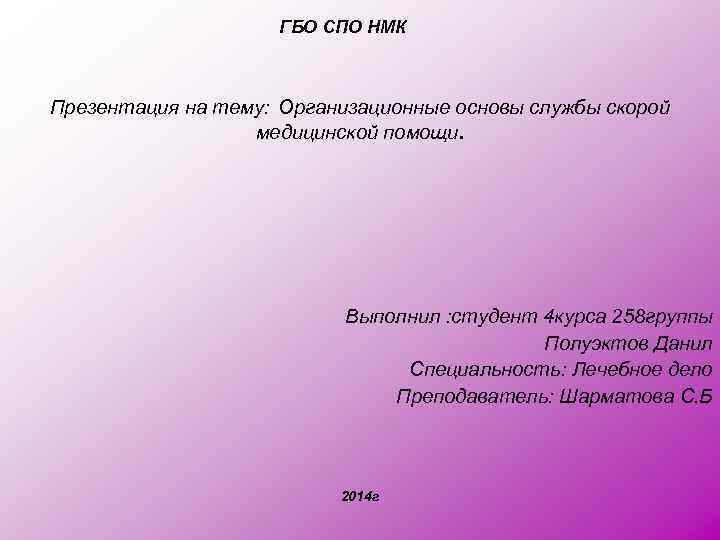 ГБО СПО НМК

Презентация на тему: Организационные основы службы скорой медицинской помощи.

Выполнил :студент 4курса 258группы
Полуэктов Данил
Специальность: Лечебное дело
Преподаватель: Шарматова С.Б

2014г